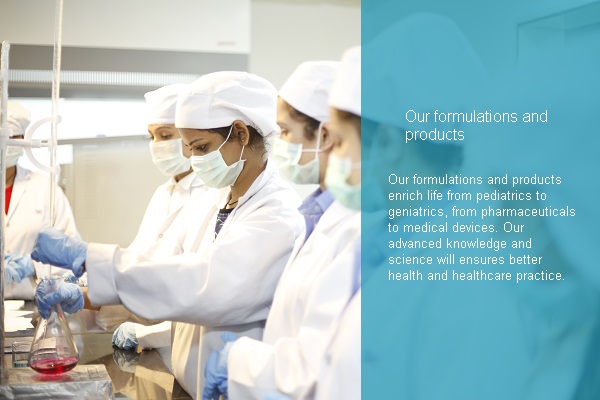 Our formulations and products

Our formulations and products enrich life from pediatrics to geniatrics, from pharmaceuticals to medical devices. Our advanced knowledge and science will ensures better health and healthcare practice.